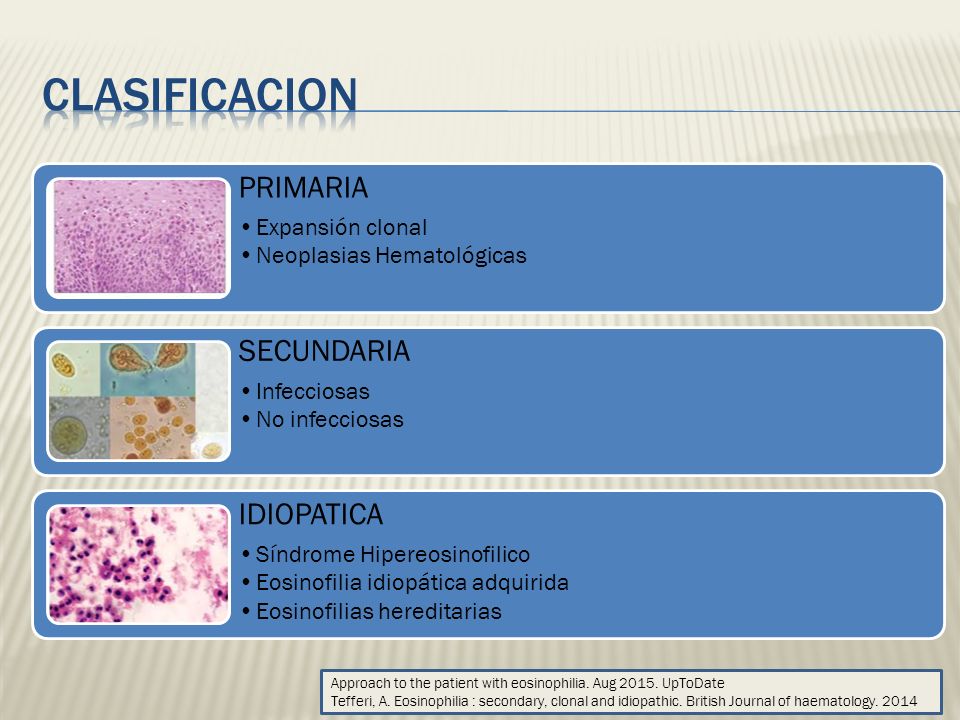 CLASIFICACION

PRIMARIA

• Expansión clonal
• Neoplasias Hematológicas

SECUNDARIA

• Infecciosas
• No infecciosas

IDIOPATICA

• Síndrome Hipereosinofilico
• Eosinofilia idiopática adquirida
• Eosinofilias hereditarias

Approach to the patient with eosinophilia. Aug 2015. UpToDate
Tefferi, A. Eosinophilia : secondary, clonal and idiopathic. British Journal of haematology. 2014